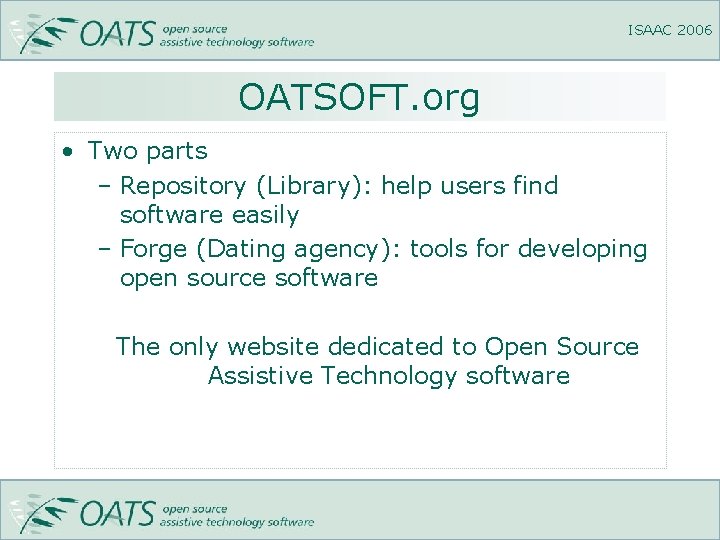 OATS open source assistive technology software

ISAAC 2006

OATSOFT.org

• Two parts
– Repository (Library): help users find software easily
– Forge (Dating agency): tools for developing open source software

The only website dedicated to Open Source Assistive Technology software

OATS open source assistive technology software